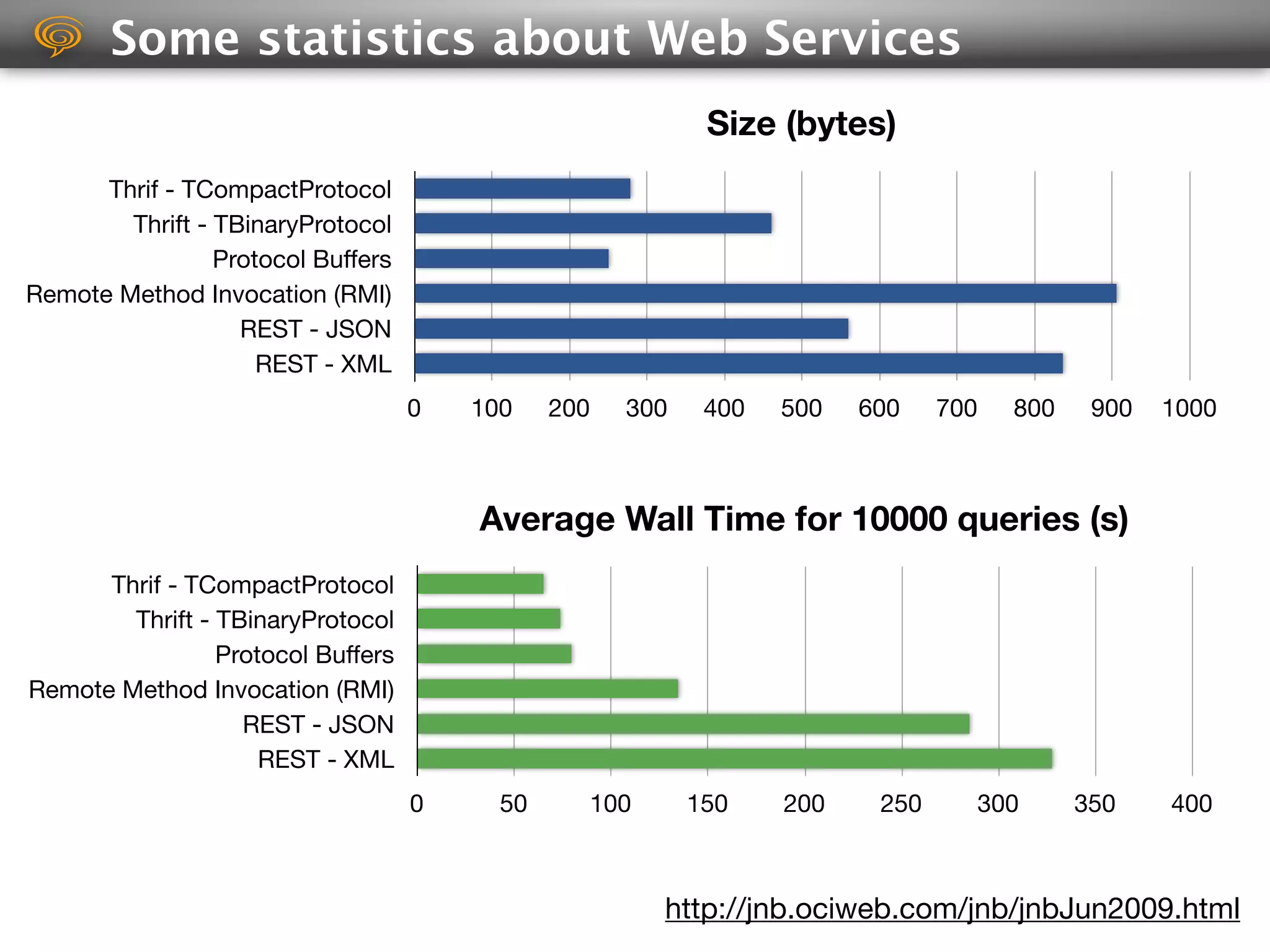 Some statistics about Web Services

Size (bytes)

Thrif - TCompactProtocol
Thrift - TBinaryProtocol
Protocol Buffers
Remote Method Invocation (RMI)
REST - JSON
REST - XML

0 100 200 300 400 500 600 700 800 900 1000

Average Wall Time for 10000 queries (s)

Thrif - TCompactProtocol
Thrift - TBinaryProtocol
Protocol Buffers
Remote Method Invocation (RMI)
REST - JSON
REST - XML

0 50 100 150 200 250 300 350 400

http://jnb.ociweb.com/jnb/jnbJun2009.html